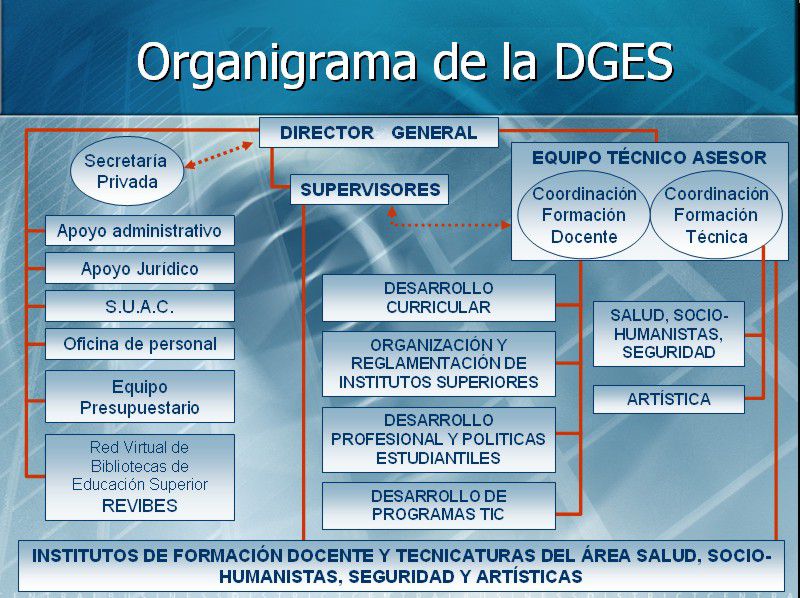 Organigrama de la DGES

DIRECTOR GENERAL

Secretaría Privada

SUPERVISORES

EQUIPO TÉCNICO ASESOR

Coordinación Formación Docente

Coordinación Formación Técnica

Apoyo administrativo

Apoyo Jurídico

S.U.A.C.

Oficina de personal

Equipo Presupuestario

Red Virtual de Bibliotecas de Educación Superior REVIBES

DESARROLLO CURRICULAR

ORGANIZACIÓN Y REGLAMENTACIÓN DE INSTITUTOS SUPERIORES

DESARROLLO PROFESIONAL Y POLITICAS ESTUDIANTILES

DESARROLLO DE PROGRAMAS TIC

SALUD, SOCIO-HUMANISTAS, SEGURIDAD

ARTÍSTICA

INSTITUTOS DE FORMACIÓN DOCENTE Y TECNICATURAS DEL ÁREA SALUD, SOCIO-HUMANISTAS, SEGURIDAD Y ARTÍSTICAS